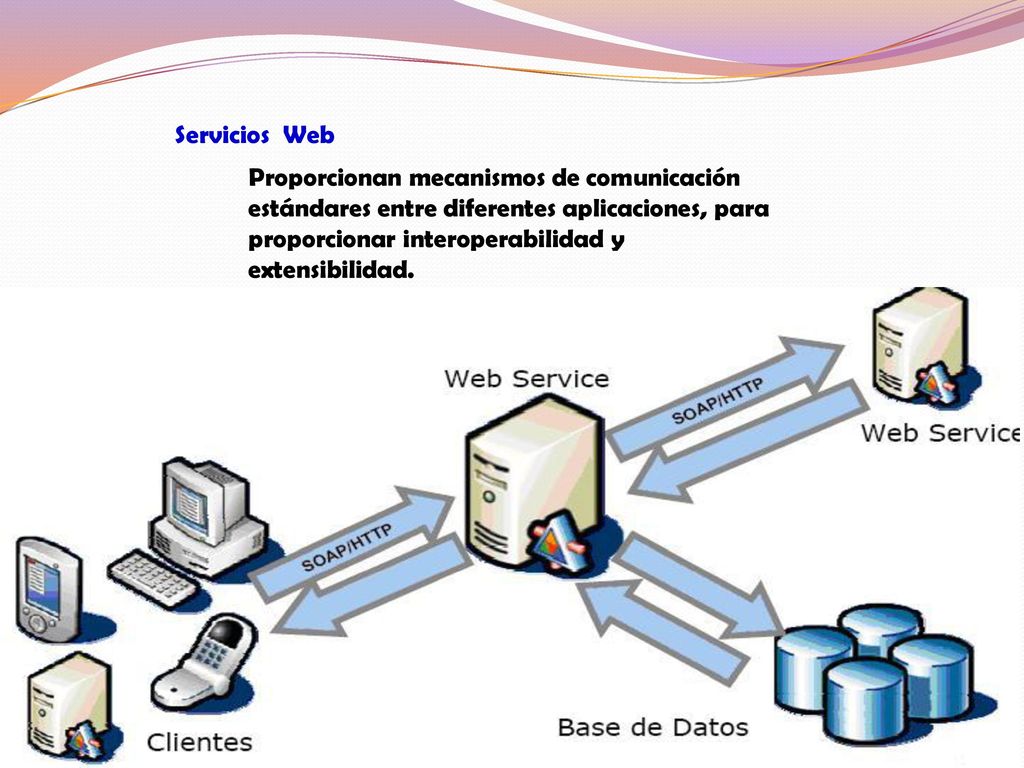 Servicios Web

Proporcionan mecanismos de comunicación estándares entre diferentes aplicaciones, para proporcionar interoperabilidad y extensibilidad.

Web Service

SOAP/HTTP

Web Service

SOAP/HTTP

Clientes

Base de Datos